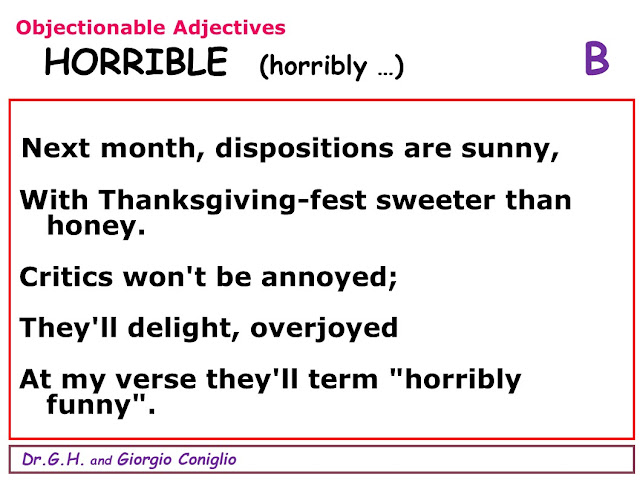 Objectionable Adjectives

HORRIBLE (horribly ...)

B

Next month, dispositions are sunny,

With Thanksgiving-fest sweeter than honey.

Critics won't be annoyed;

They'll delight, overjoyed

At my verse they'll term "horribly funny".

Dr.G.H. and Giorgio Coniglio